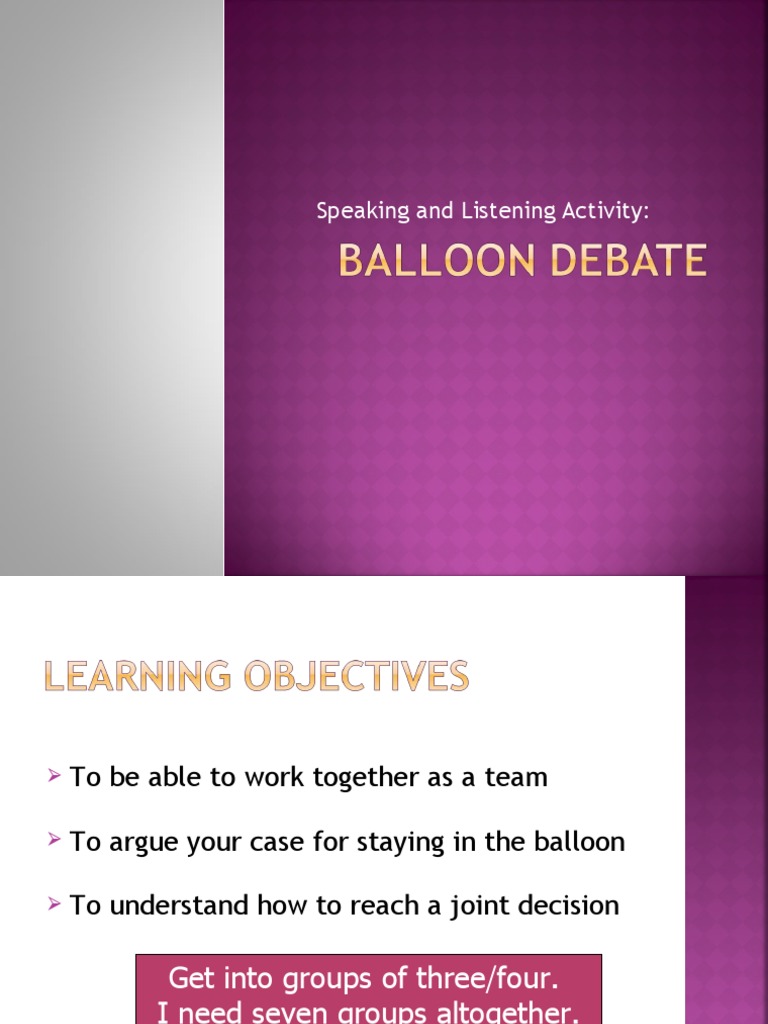 Speaking and Listening Activity:

BALLOON DEBATE

LEARNING OBJECTIVES

➢ To be able to work together as a team

➢ To argue your case for staying in the balloon

➢ To understand how to reach a joint decision

Get into groups of three/four. I need seven groups altogether.